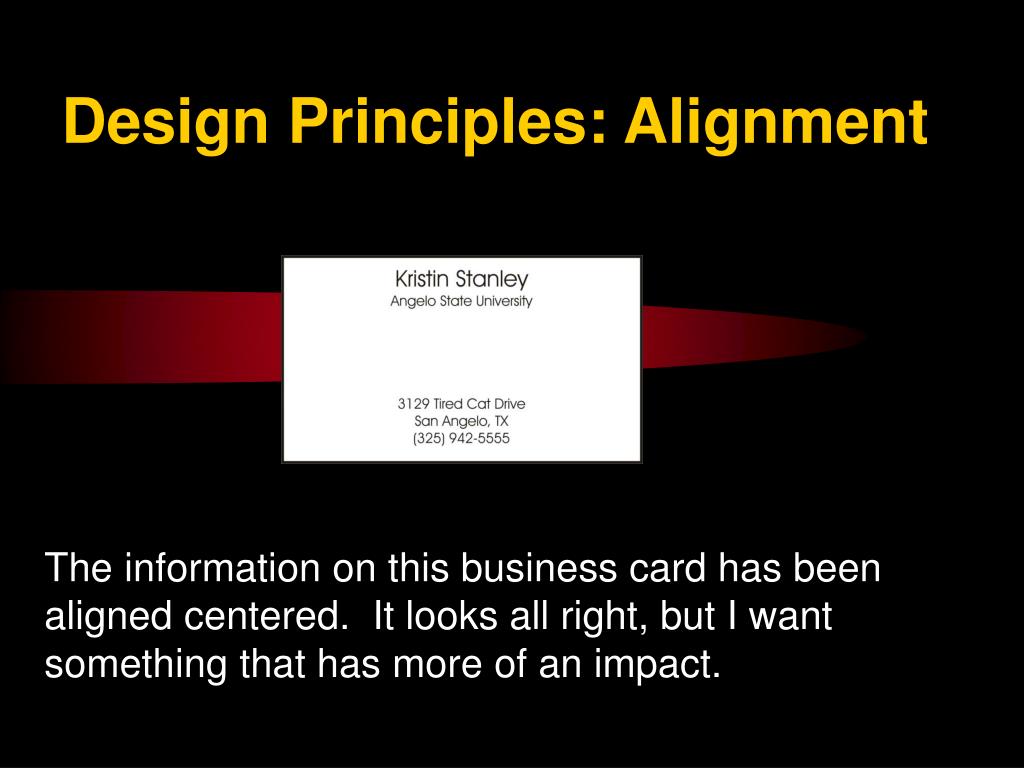 Design Principles: Alignment

Kristin Stanley
Angelo State University

3129 Tired Cat Drive
San Angelo, TX
(325) 942-5555

The information on this business card has been aligned centered.  It looks all right, but I want something that has more of an impact.